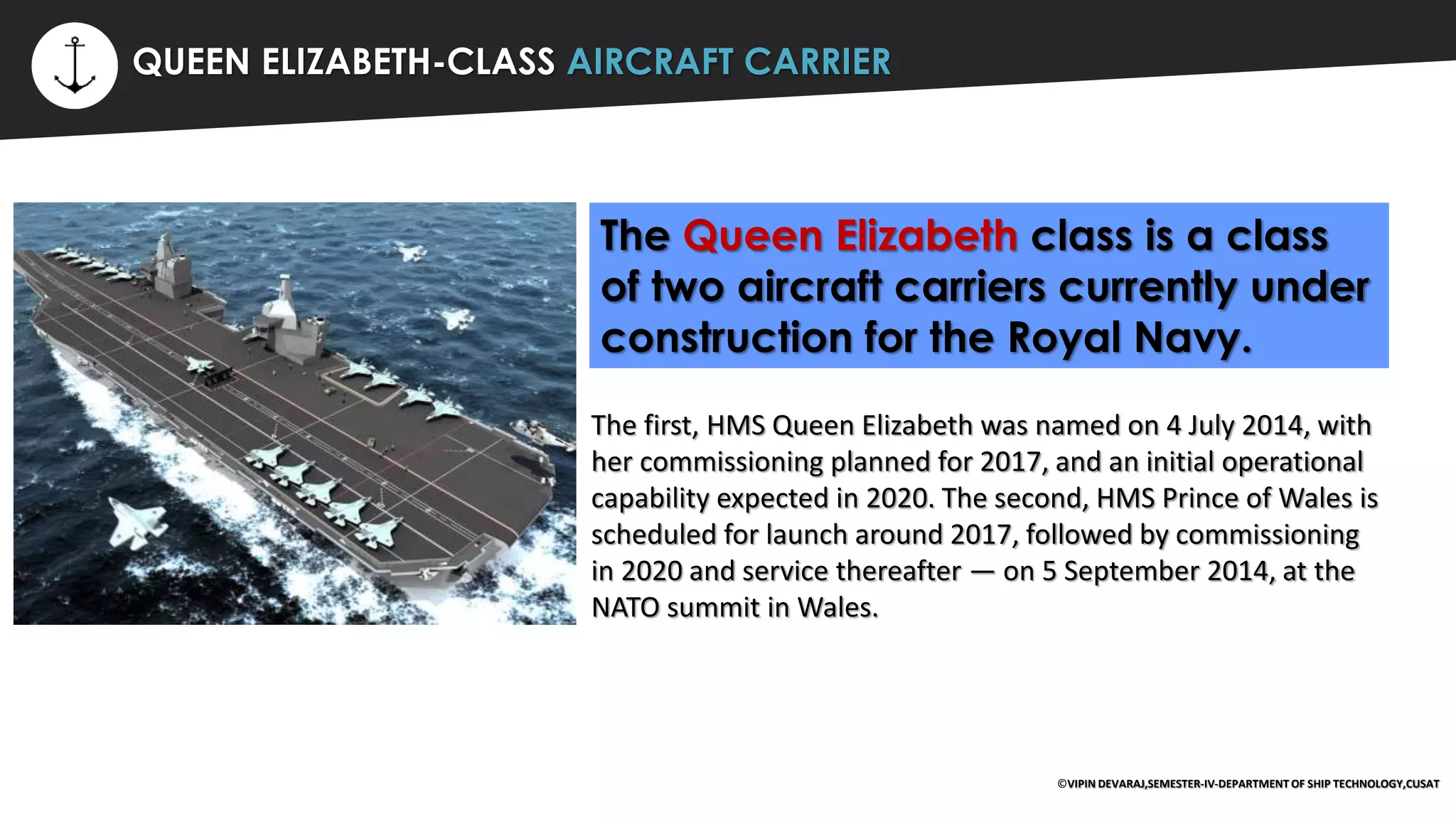 QUEEN ELIZABETH-CLASS AIRCRAFT CARRIER

The Queen Elizabeth class is a class of two aircraft carriers currently under construction for the Royal Navy.

The first, HMS Queen Elizabeth was named on 4 July 2014, with her commissioning planned for 2017, and an initial operational capability expected in 2020. The second, HMS Prince of Wales is scheduled for launch around 2017, followed by commissioning in 2020 and service thereafter — on 5 September 2014, at the NATO summit in Wales.

©VIPIN DEVARAJ,SEMESTER-IV-DEPARTMENT OF SHIP TECHNOLOGY,CUSAT